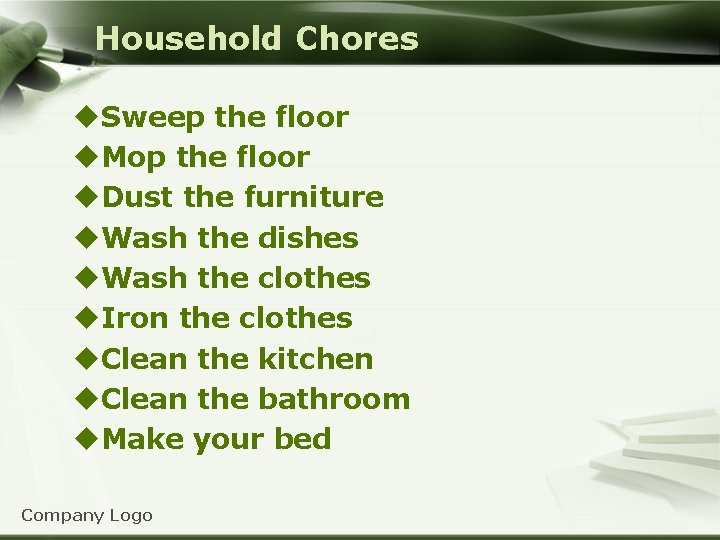 Household Chores

◆Sweep the floor
◆Mop the floor
◆Dust the furniture
◆Wash the dishes
◆Wash the clothes
◆Iron the clothes
◆Clean the kitchen
◆Clean the bathroom
◆Make your bed

Company Logo